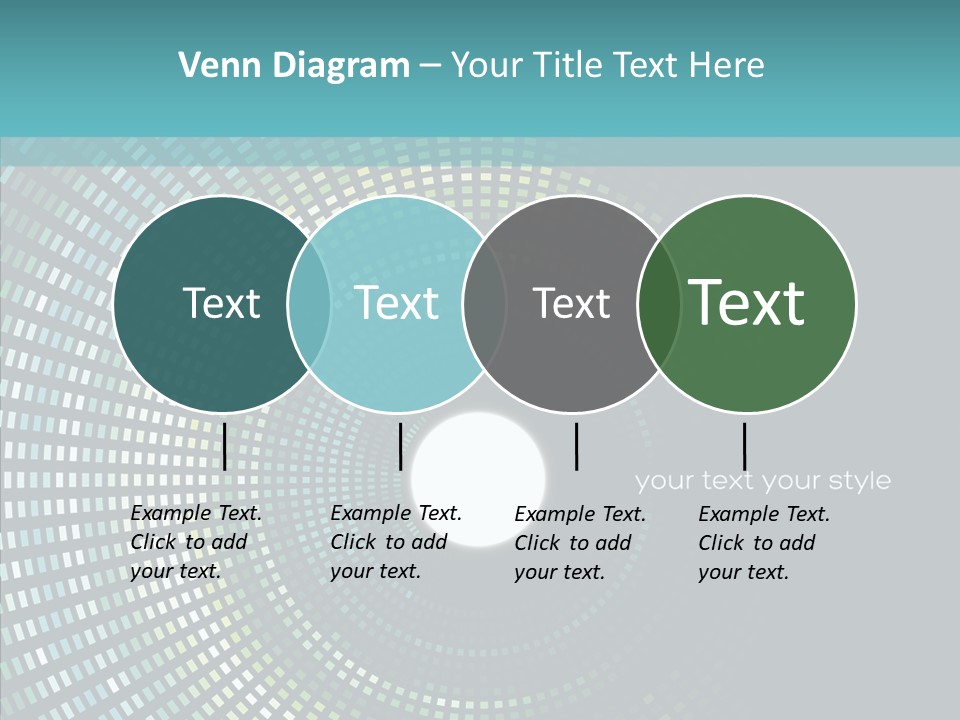 Venn Diagram – Your Title Text Here

Text

Text

Text

Text

your text your style

Example Text. Click to add your text.

Example Text. Click to add your text.

Example Text. Click to add your text.

Example Text. Click to add your text.